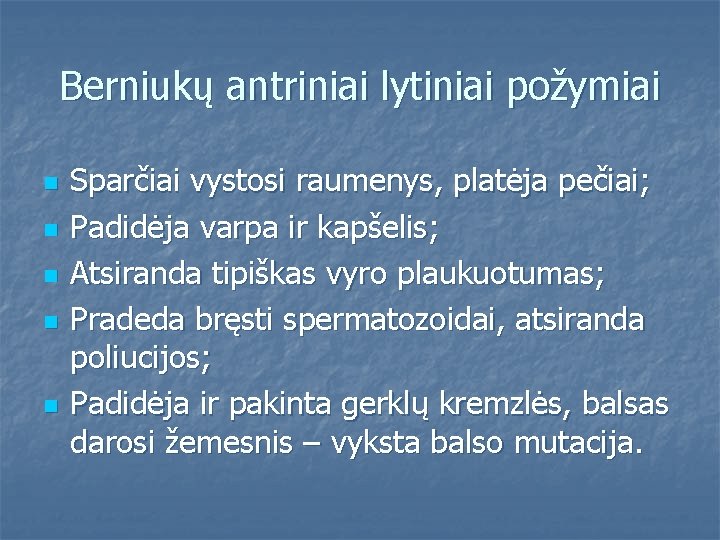 Berniukų antriniai lytiniai požymiai

• Sparčiai vystosi raumenys, platėja pečiai;
• Padidėja varpa ir kapšelis;
• Atsiranda tipiškas vyro plaukuotumas;
• Pradeda bręsti spermatozoidai, atsiranda poliucijos;
• Padidėja ir pakinta gerklų kremzlės, balsas darosi žemesnis – vyksta balso mutacija.